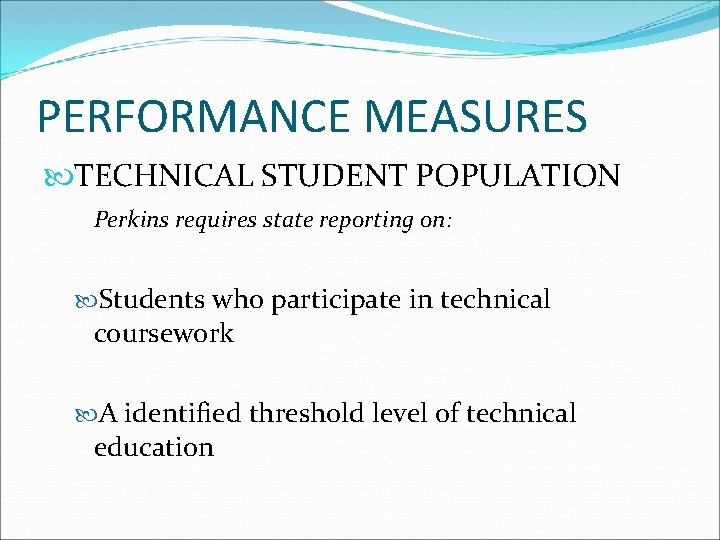 PERFORMANCE MEASURES

TECHNICAL STUDENT POPULATION

Perkins requires state reporting on:

Students who participate in technical coursework

A identified threshold level of technical education